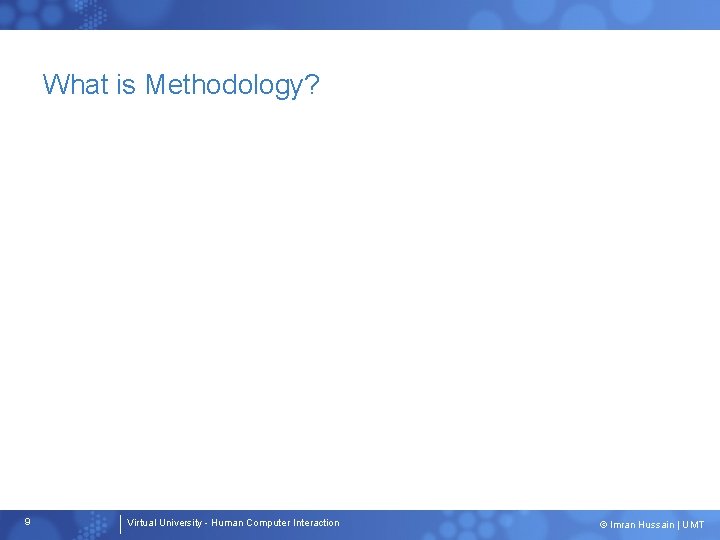 What is Methodology?

9

Virtual University - Human Computer Interaction

© Imran Hussain | UMT